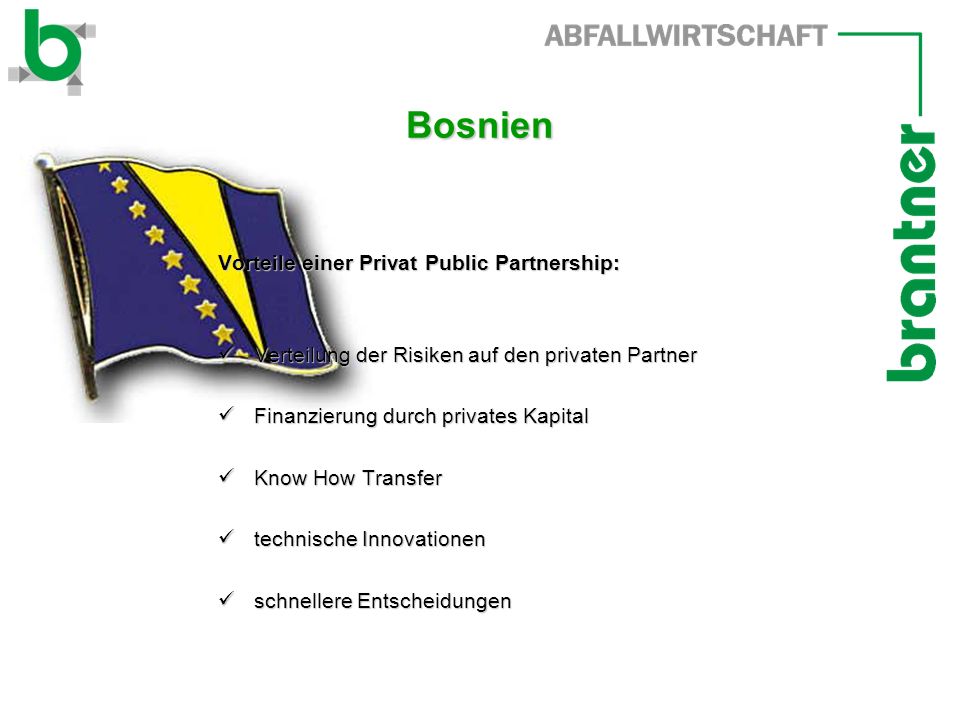 b

ABFALLWIRTSCHAFT

brantner

Bosnien

Vorteile einer Privat Public Partnership:

✓ Verteilung der Risiken auf den privaten Partner

✓ Finanzierung durch privates Kapital

✓ Know How Transfer

✓ technische Innovationen

✓ schnellere Entscheidungen